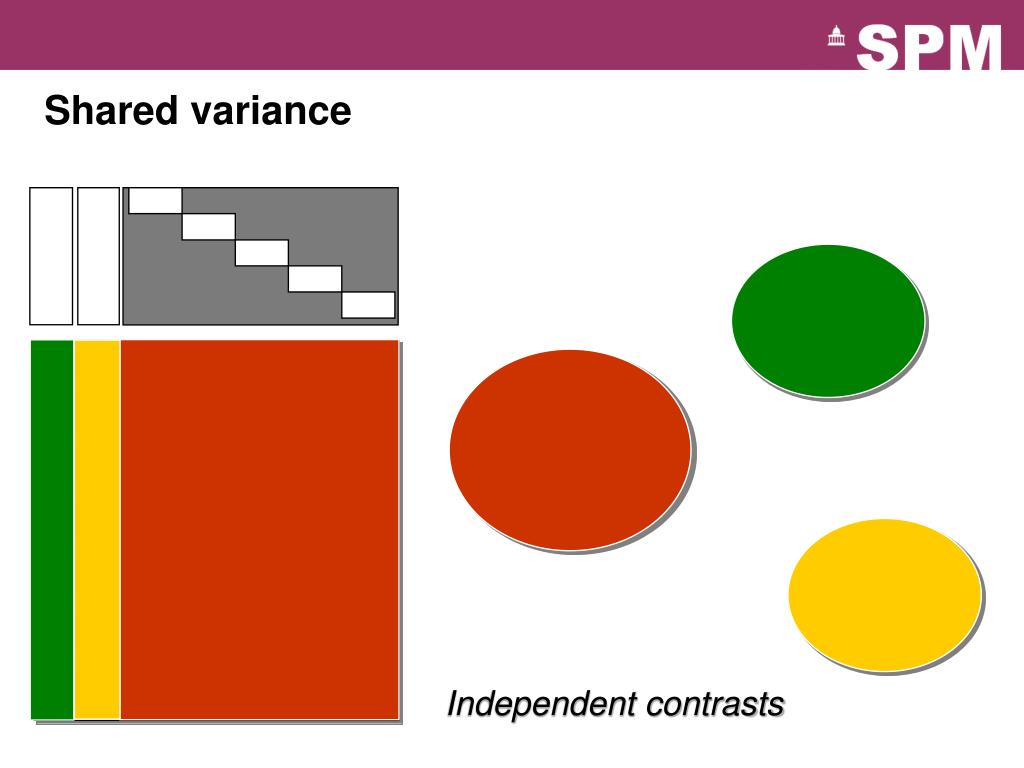 SPM

Shared variance

Independent contrasts